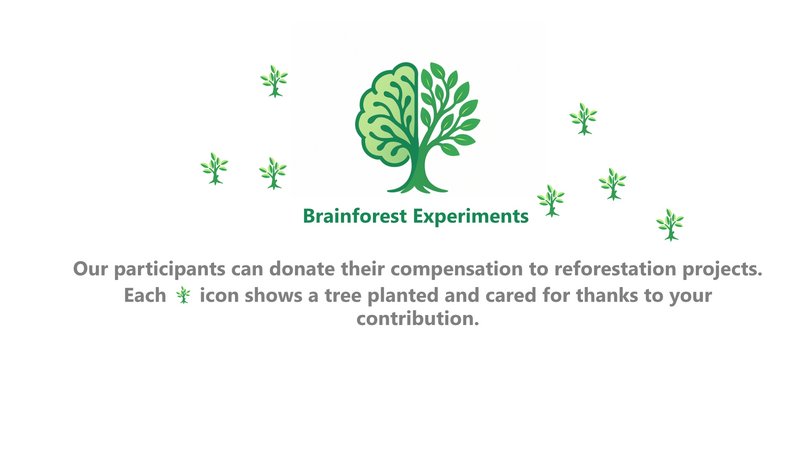 Brainforest Experiments

Our participants can donate their compensation to reforestation projects. Each icon shows a tree planted and cared for thanks to your contribution.